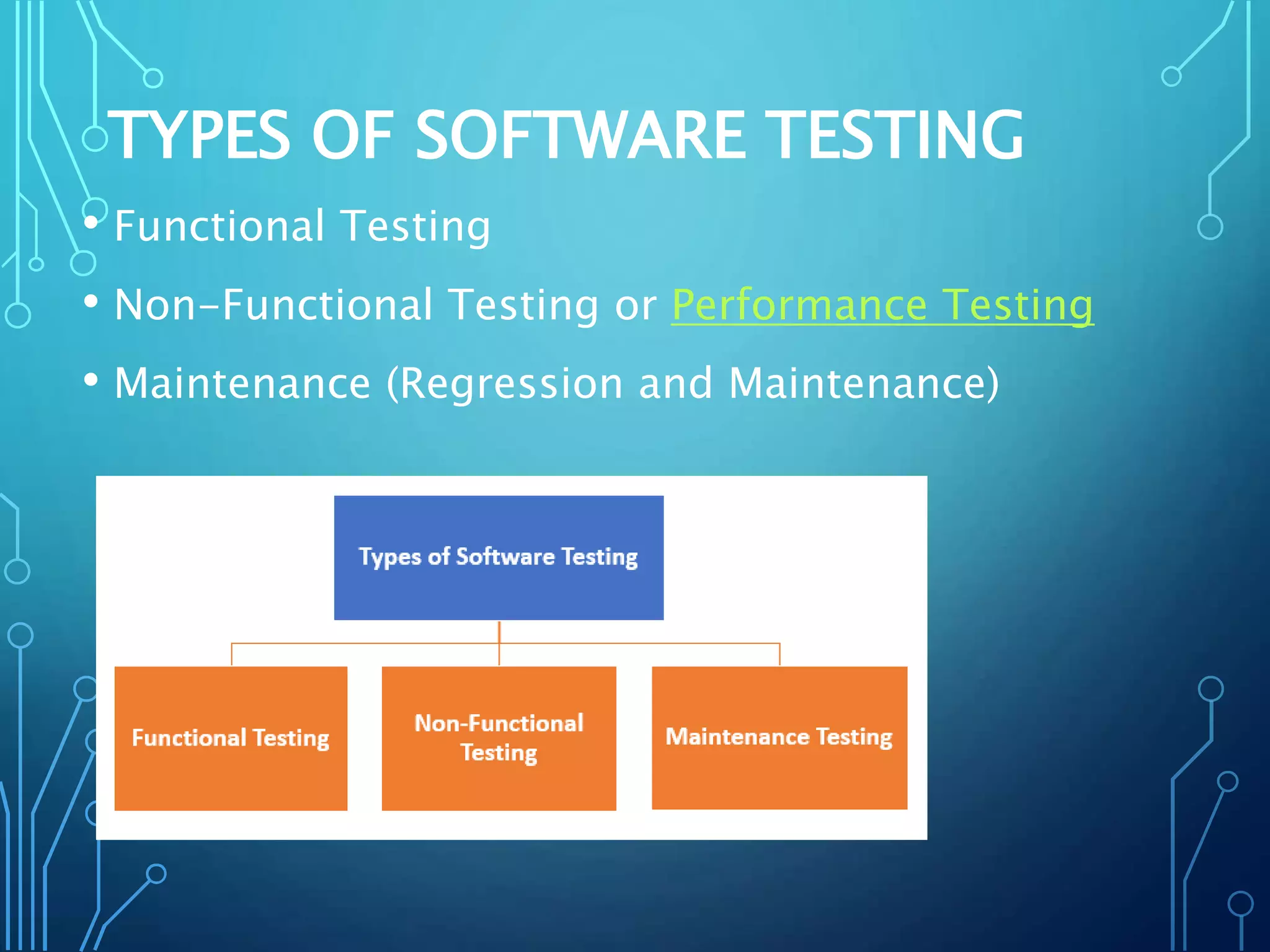 TYPES OF SOFTWARE TESTING

• Functional Testing

• Non-Functional Testing or Performance Testing

• Maintenance (Regression and Maintenance)

Types of Software Testing

Functional Testing

Non-Functional Testing

Maintenance Testing